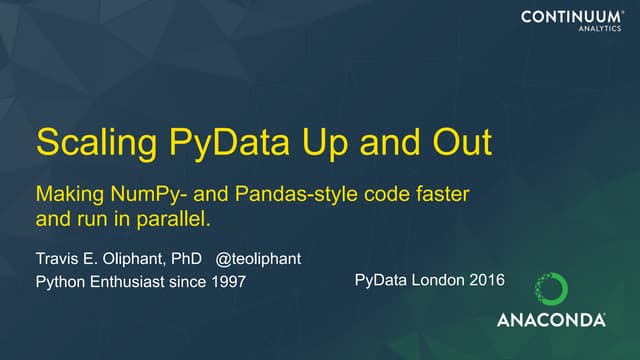 CONTINUUM®
ANALYTICS

Scaling PyData Up and Out

Making NumPy- and Pandas-style code faster and run in parallel.

Travis E. Oliphant, PhD @teoliphant
Python Enthusiast since 1997

PyData London 2016

ANACONDA®